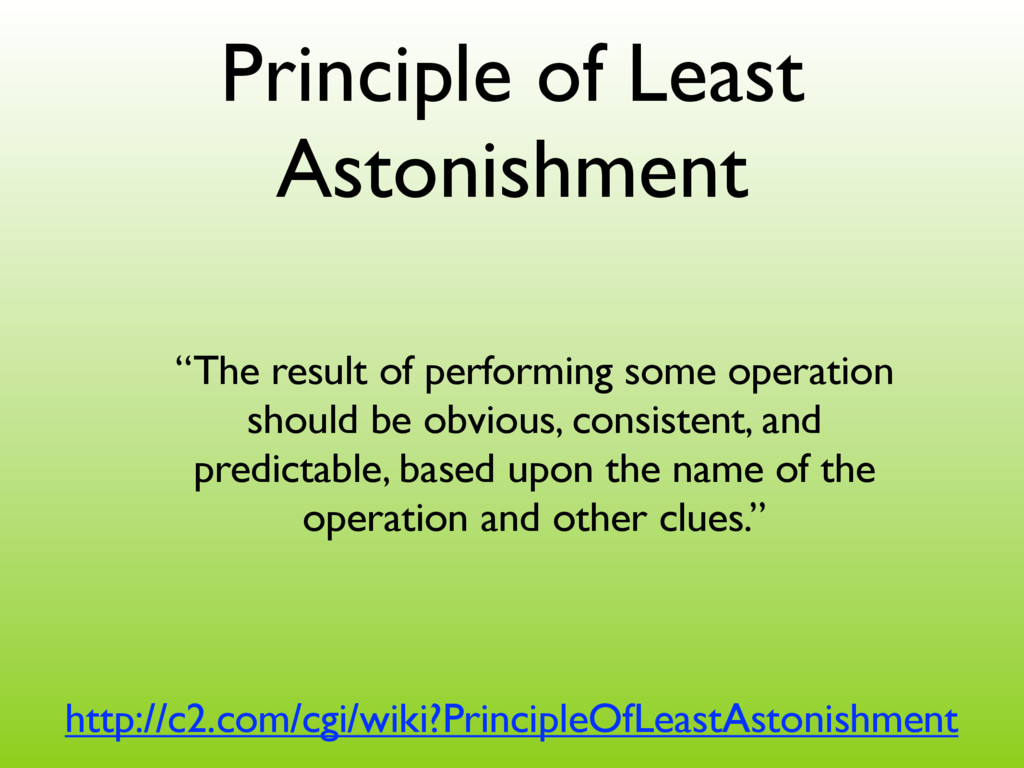 Principle of Least Astonishment

“The result of performing some operation should be obvious, consistent, and predictable, based upon the name of the operation and other clues.”

http://c2.com/cgi/wiki?PrincipleOfLeastAstonishment